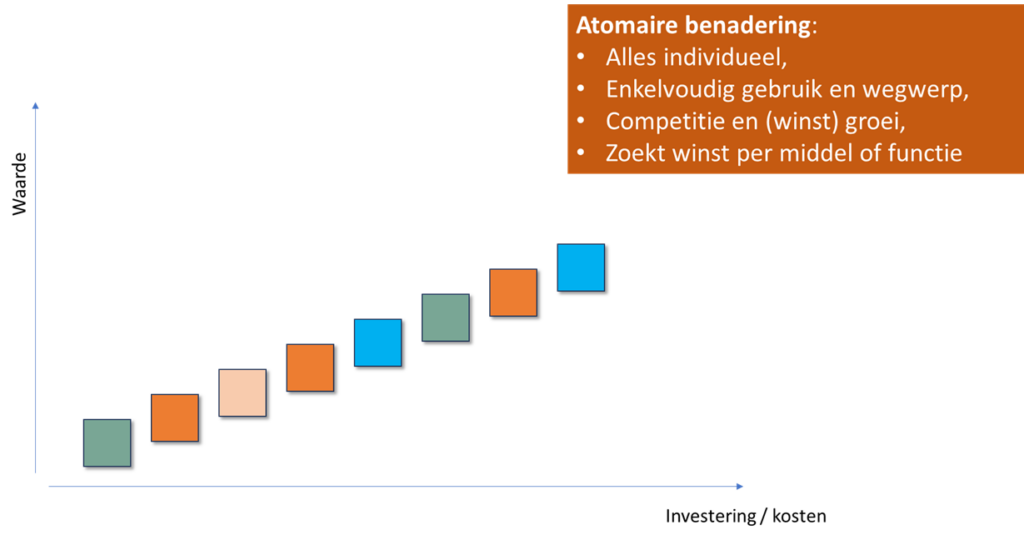 Atomaire benadering:
• Alles individueel,
• Enkelvoudig gebruik en wegwerp,
• Competitie en (winst) groei,
• Zoekt winst per middel of functie

Waarde

Investering / kosten